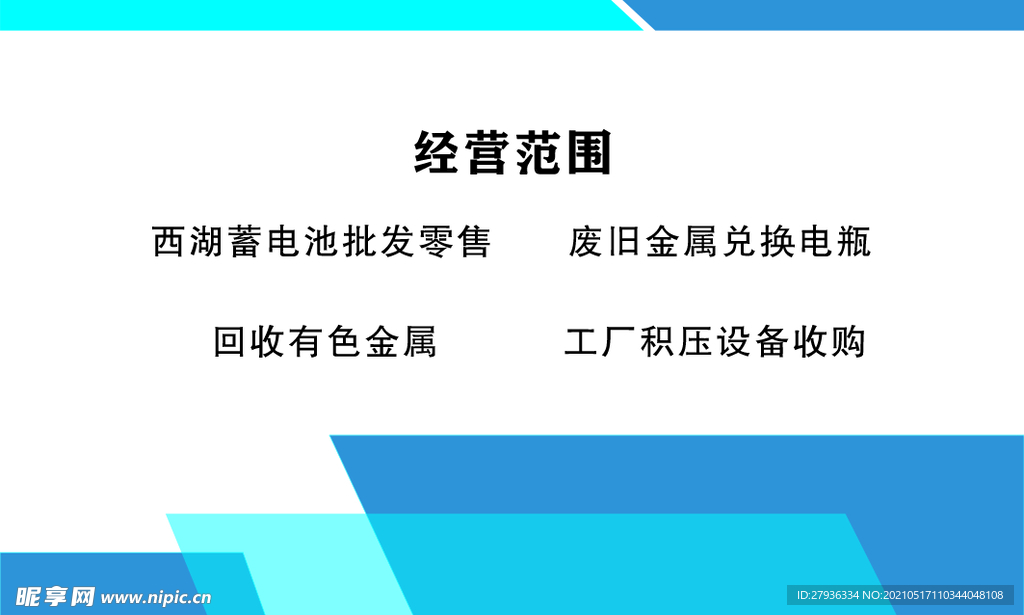 经营范围

西湖蓄电池批发零售　　废旧金属兑换电瓶

回收有色金属　　工厂积压设备收购

昵享网 www.nipic.cn

ID:27936334 NO:20210517110344048108